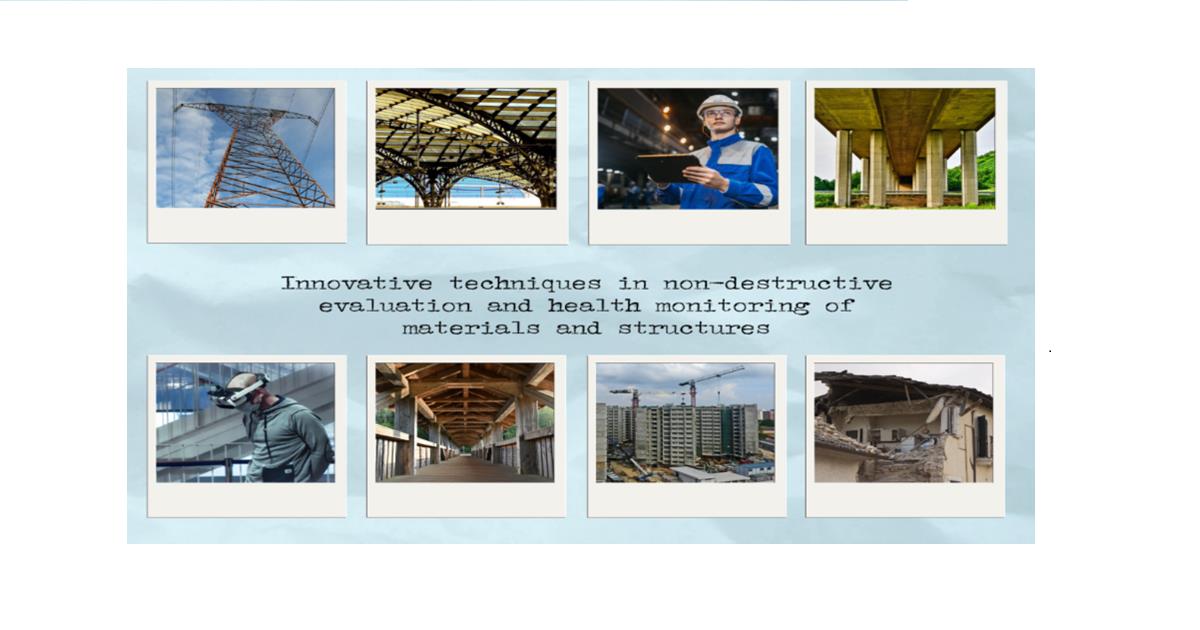 Innovative techniques in non-destructive evaluation and health monitoring of materials and structures